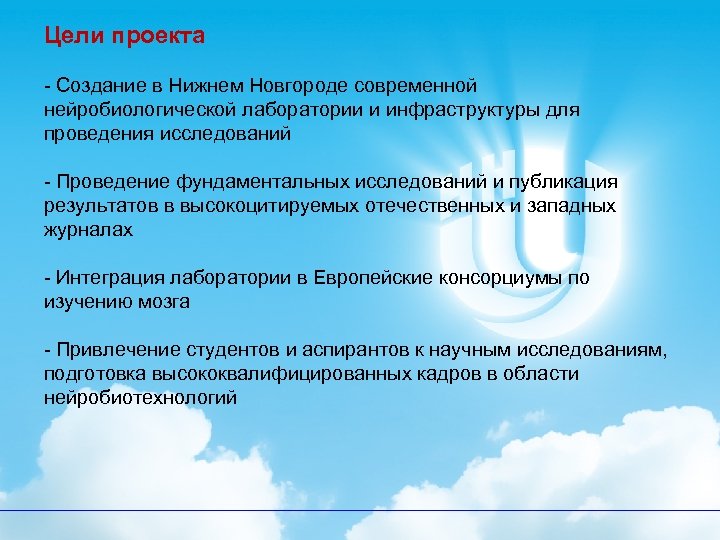 Цели проекта

- Создание в Нижнем Новгороде современной нейробиологической лаборатории и инфраструктуры для проведения исследований

- Проведение фундаментальных исследований и публикация результатов в высокоцитируемых отечественных и западных журналах

- Интеграция лаборатории в Европейские консорциумы по изучению мозга

- Привлечение студентов и аспирантов к научным исследованиям, подготовка высококвалифицированных кадров в области нейробиотехнологий